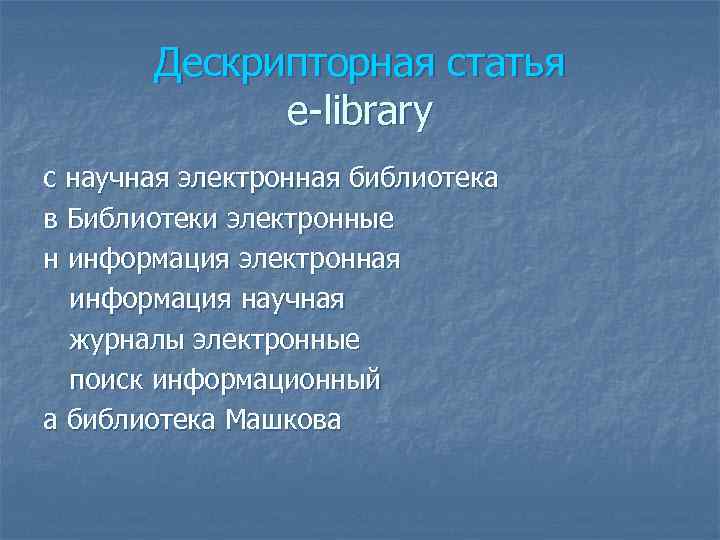 Дескрипторная статья
e-library

с научная электронная библиотека
в Библиотеки электронные
н информация электронная
информация научная
журналы электронные
поиск информационный
а библиотека Машкова